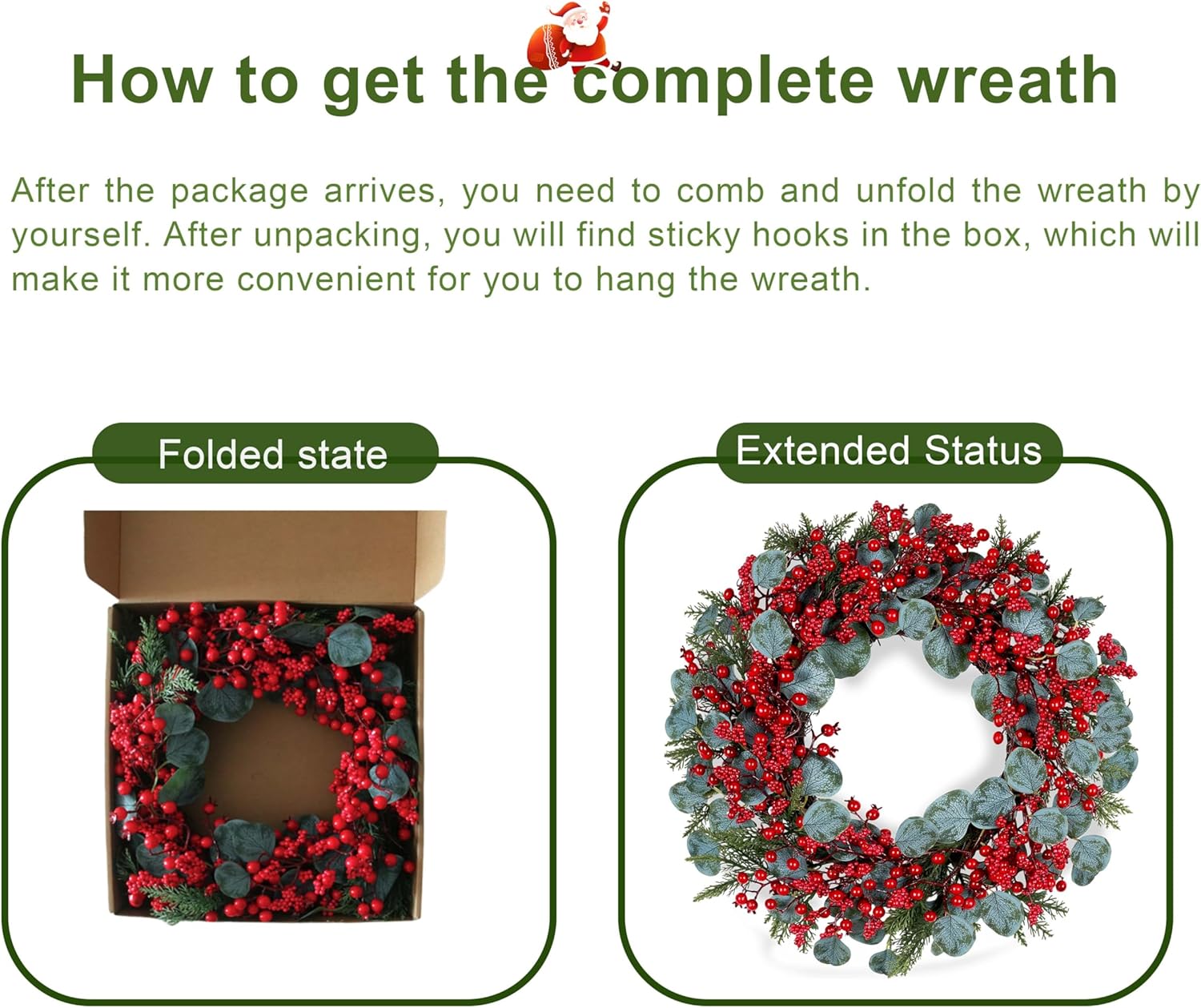 How to get the complete wreath

After the package arrives, you need to comb and unfold the wreath by yourself. After unpacking, you will find sticky hooks in the box, which will make it more convenient for you to hang the wreath.

Folded state

Extended Status